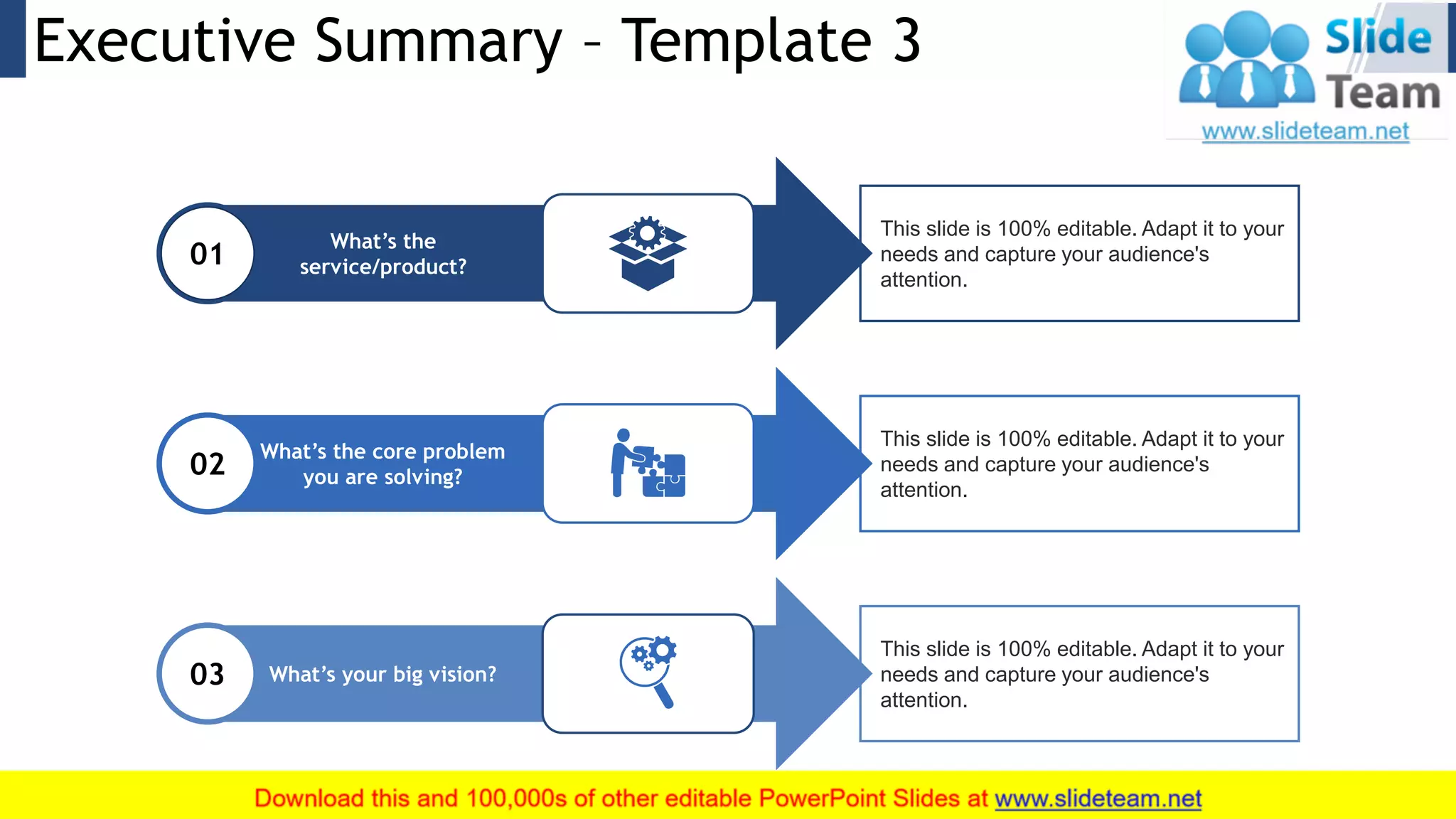 Executive Summary – Template 3

Slide Team
www.slideteam.net

01
What's the service/product?

This slide is 100% editable. Adapt it to your needs and capture your audience's attention.

02
What's the core problem you are solving?

This slide is 100% editable. Adapt it to your needs and capture your audience's attention.

03
What's your big vision?

This slide is 100% editable. Adapt it to your needs and capture your audience's attention.

Download this and 100,000s of other editable PowerPoint Slides at www.slideteam.net